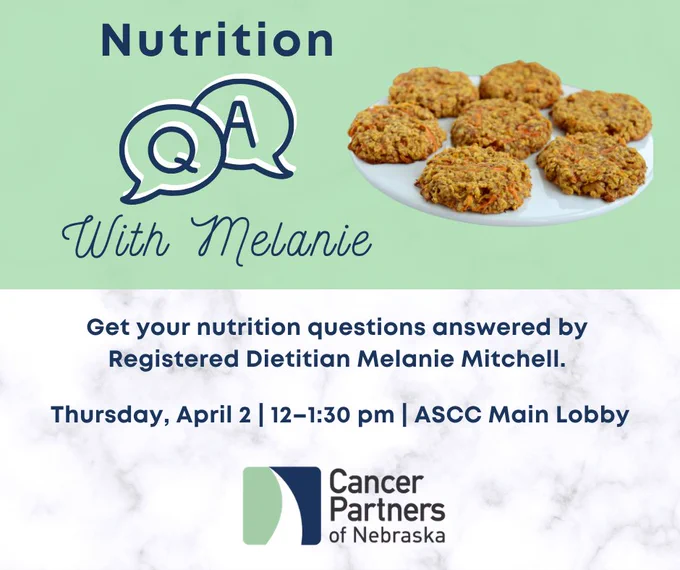 Nutrition

Q A

With Melanie

Get your nutrition questions answered by Registered Dietitian Melanie Mitchell.

Thursday, April 2 | 12–1:30 pm | ASCC Main Lobby

Cancer Partners of Nebraska